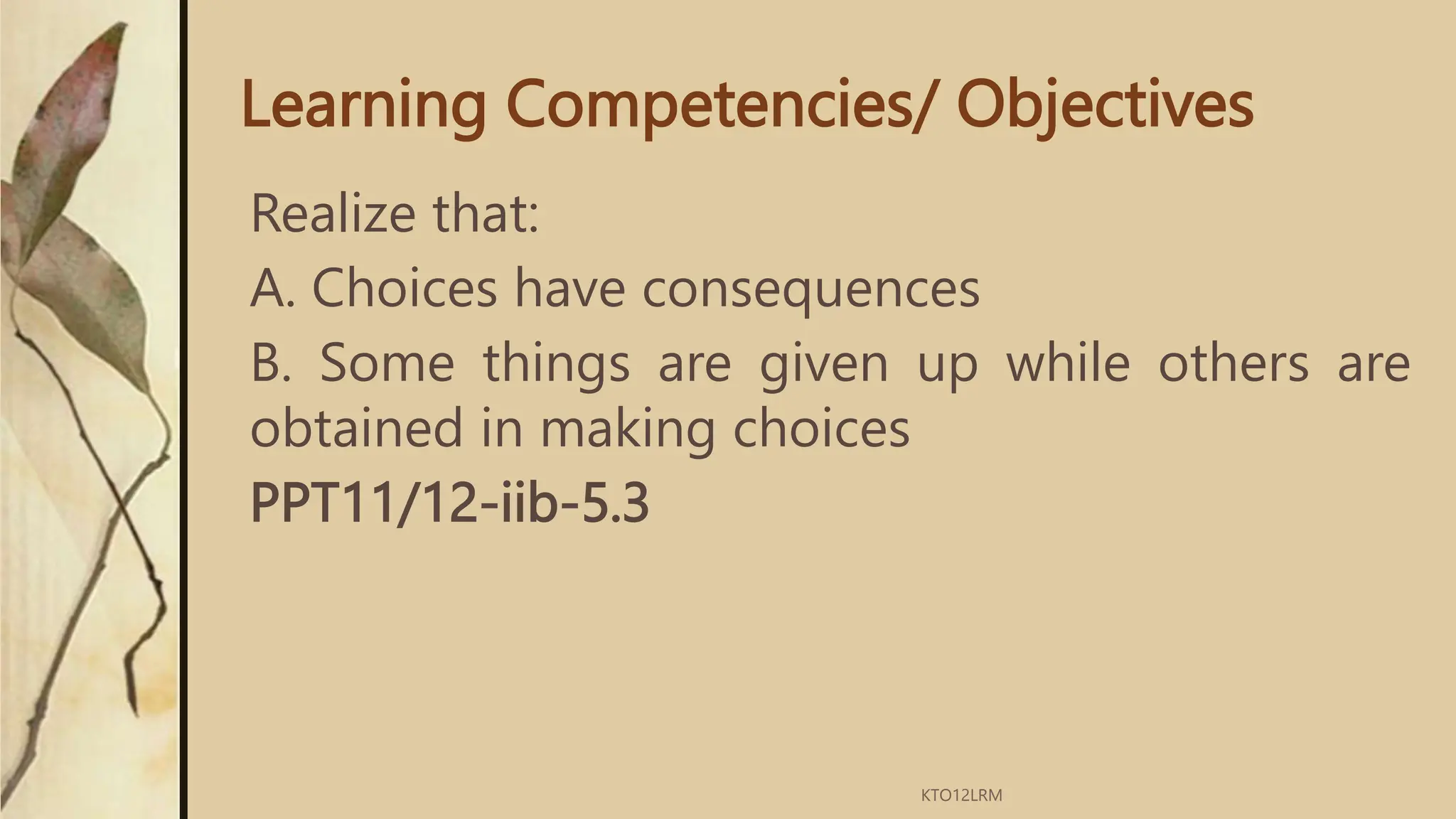 Learning Competencies/ Objectives

Realize that:

A. Choices have consequences

B. Some things are given up while others are obtained in making choices

PPT11/12-iib-5.3

KTO12LRM